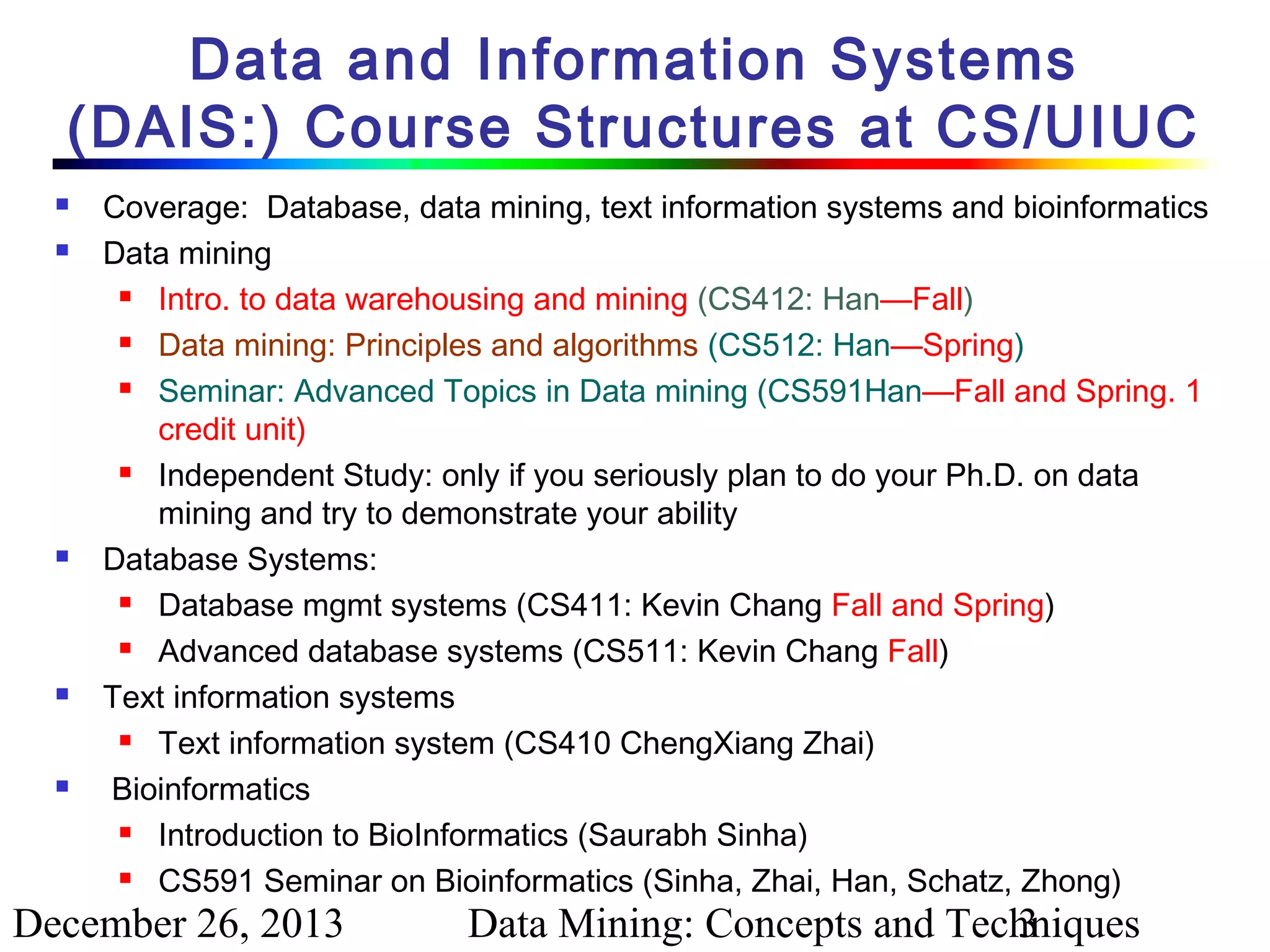 Data and Information Systems (DAIS:) Course Structures at CS/UIUC

- Coverage: Database, data mining, text information systems and bioinformatics
- Data mining
  - Intro. to data warehousing and mining (CS412: Han—Fall)
  - Data mining: Principles and algorithms (CS512: Han—Spring)
  - Seminar: Advanced Topics in Data mining (CS591Han—Fall and Spring. 1 credit unit)
  - Independent Study: only if you seriously plan to do your Ph.D. on data mining and try to demonstrate your ability
- Database Systems:
  - Database mgmt systems (CS411: Kevin Chang Fall and Spring)
  - Advanced database systems (CS511: Kevin Chang Fall)
- Text information systems
  - Text information system (CS410 ChengXiang Zhai)
- Bioinformatics
  - Introduction to BioInformatics (Saurabh Sinha)
  - CS591 Seminar on Bioinformatics (Sinha, Zhai, Han, Schatz, Zhong)

December 26, 2013

Data Mining: Concepts and Techniques

3